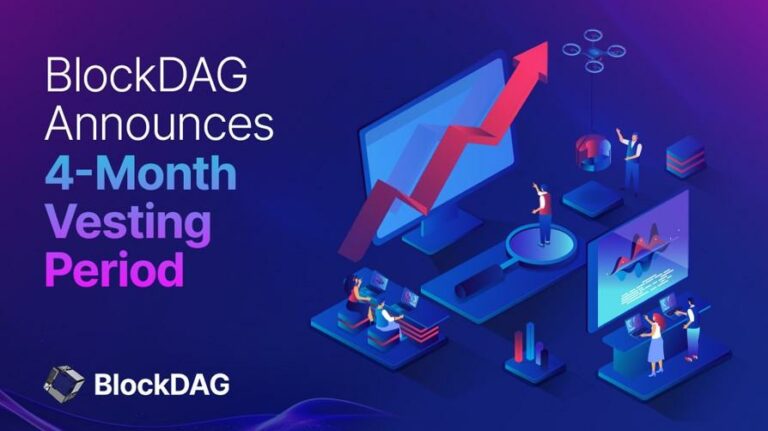 BlockDAG Announces 4-Month Vesting Period

BlockDAG